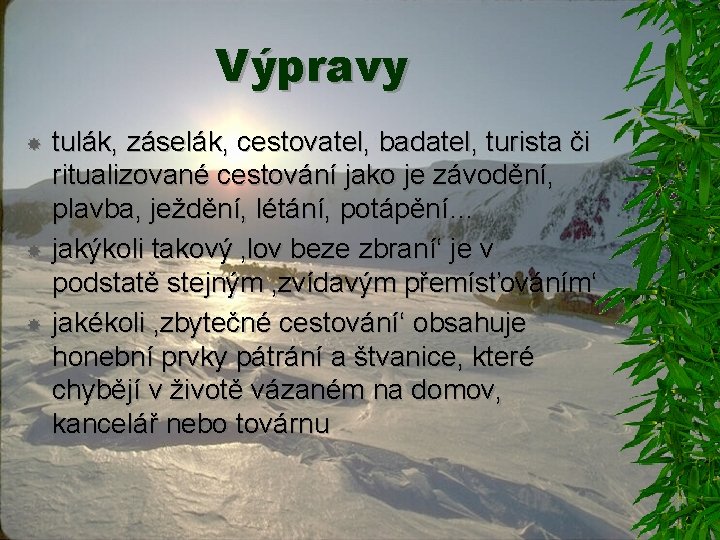 Výpravy

tulák, záselák, cestovatel, badatel, turista či ritualizované cestování jako je závodění, plavba, ježdění, létání, potápění…

jakýkoli takový ‚lov beze zbraní‘ je v podstatě stejným ‚zvídavým přemísťováním‘

jakékoli ‚zbytečné cestování‘ obsahuje honební prvky pátrání a štvanice, které chybějí v životě vázaném na domov, kancelář nebo továrnu